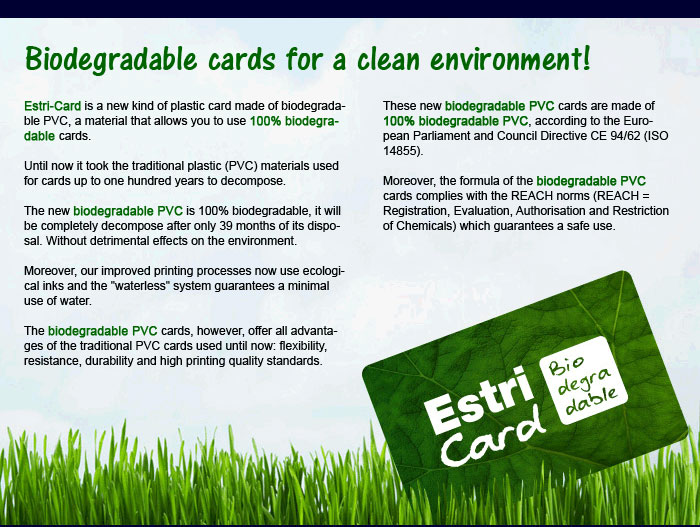 Biodegradable cards for a clean environment!

Estri-Card is a new kind of plastic card made of biodegradable PVC, a material that allows you to use 100% biodegradable cards.

Until now it took the traditional plastic (PVC) materials used for cards up to one hundred years to decompose.

The new biodegradable PVC is 100% biodegradable, it will be completely decompose after only 39 months of its disposal. Without detrimental effects on the environment.

Moreover, our improved printing processes now use ecological inks and the "waterless" system guarantees a minimal use of water.

The biodegradable PVC cards, however, offer all advantages of the traditional PVC cards used until now: flexibility, resistance, durability and high printing quality standards.

These new biodegradable PVC cards are made of 100% biodegradable PVC, according to the European Parliament and Council Directive CE 94/62 (ISO 14855).

Moreover, the formula of the biodegradable PVC cards complies with the REACH norms (REACH = Registration, Evaluation, Authorisation and Restriction of Chemicals) which guarantees a safe use.

Estri Card

Bio degra dable